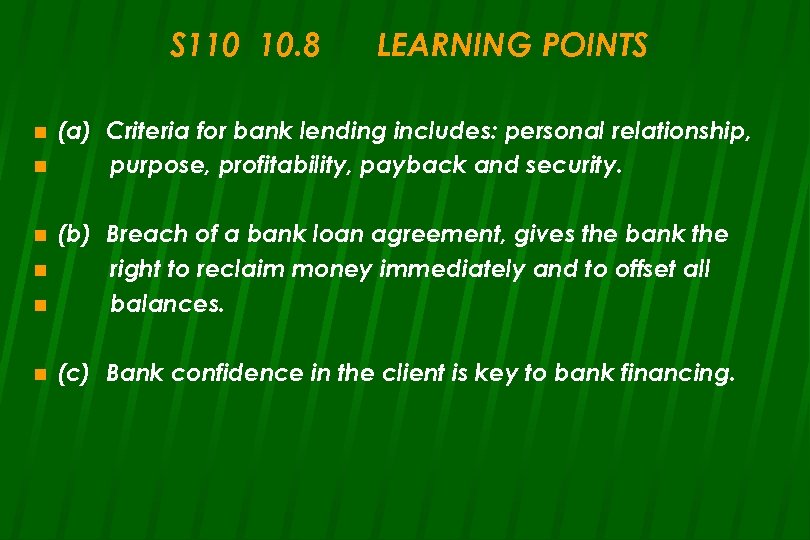 S110 10.8 LEARNING POINTS

(a) Criteria for bank lending includes: personal relationship, purpose, profitability, payback and security.

(b) Breach of a bank loan agreement, gives the bank the right to reclaim money immediately and to offset all balances.

(c) Bank confidence in the client is key to bank financing.